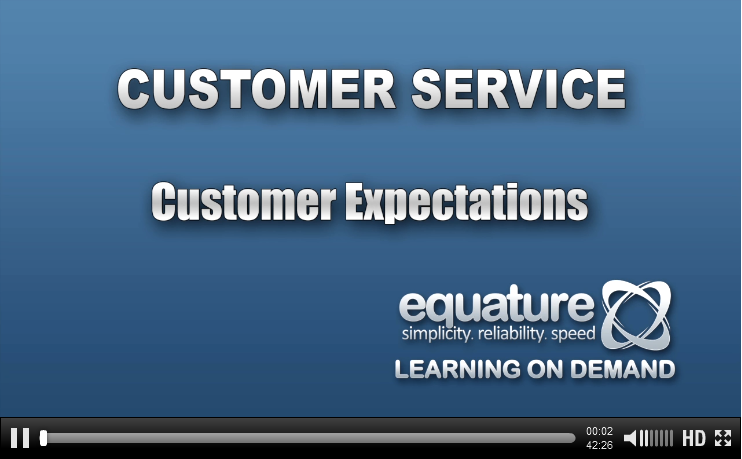 CUSTOMER SERVICE

Customer Expectations

equature
simplicity. reliability. speed

LEARNING ON DEMAND

00:02
42:26
HD